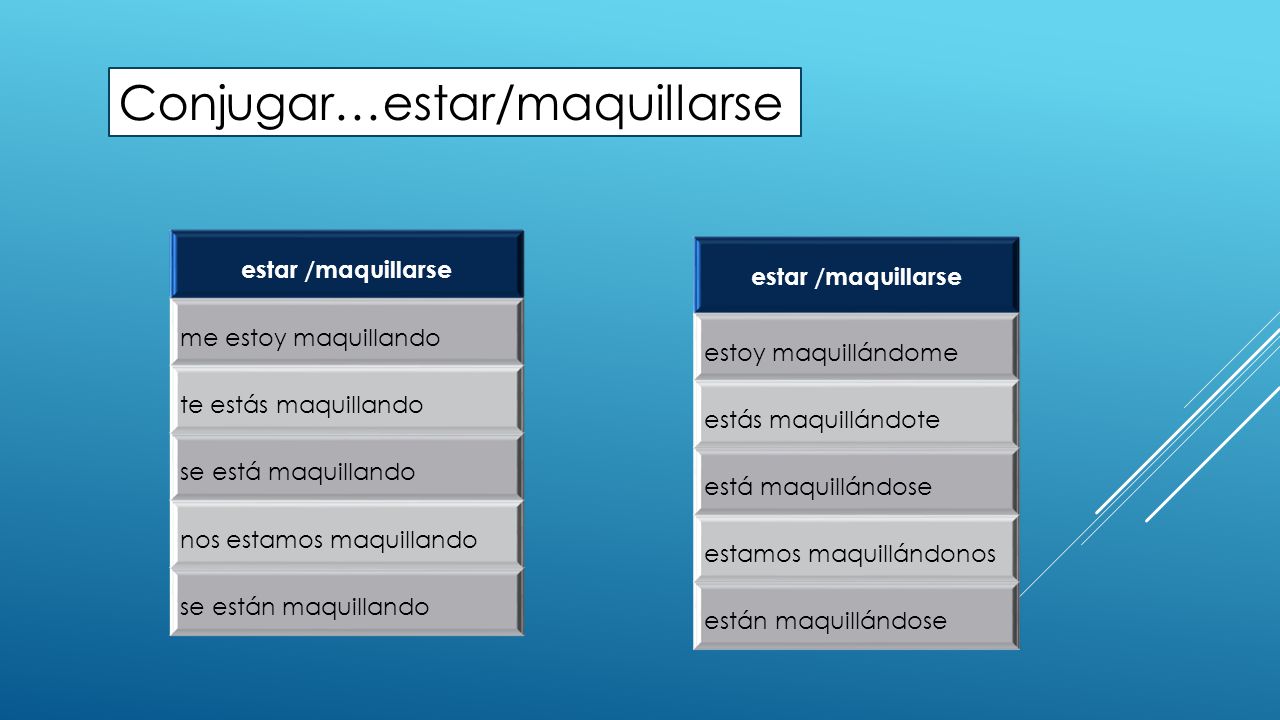 Conjugar…estar/maquillarse

| estar /maquillarse |
|---|
| me estoy maquillando |
| te estás maquillando |
| se está maquillando |
| nos estamos maquillando |
| se están maquillando |

| estar /maquillarse |
|---|
| estoy maquillándome |
| estás maquillándote |
| está maquillándose |
| estamos maquillándonos |
| están maquillándose |